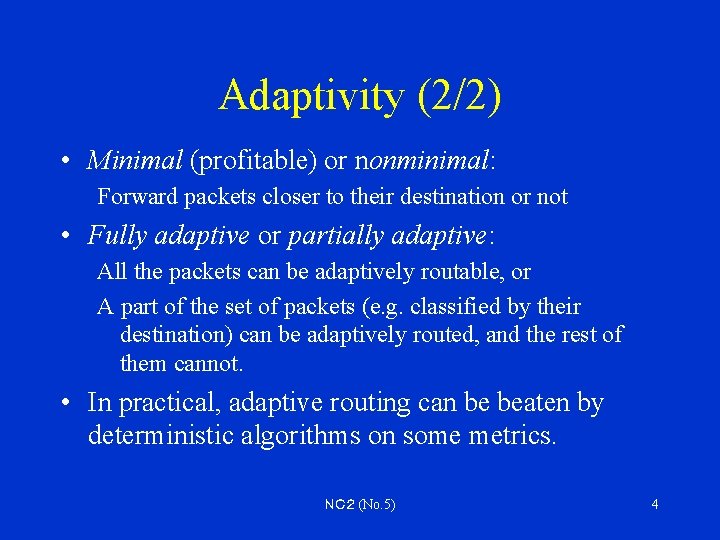 Adaptivity (2/2)

• Minimal (profitable) or nonminimal:

Forward packets closer to their destination or not

• Fully adaptive or partially adaptive:

All the packets can be adaptively routable, or

A part of the set of packets (e.g. classified by their destination) can be adaptively routed, and the rest of them cannot.

• In practical, adaptive routing can be beaten by deterministic algorithms on some metrics.

NC2 (No.5)

4